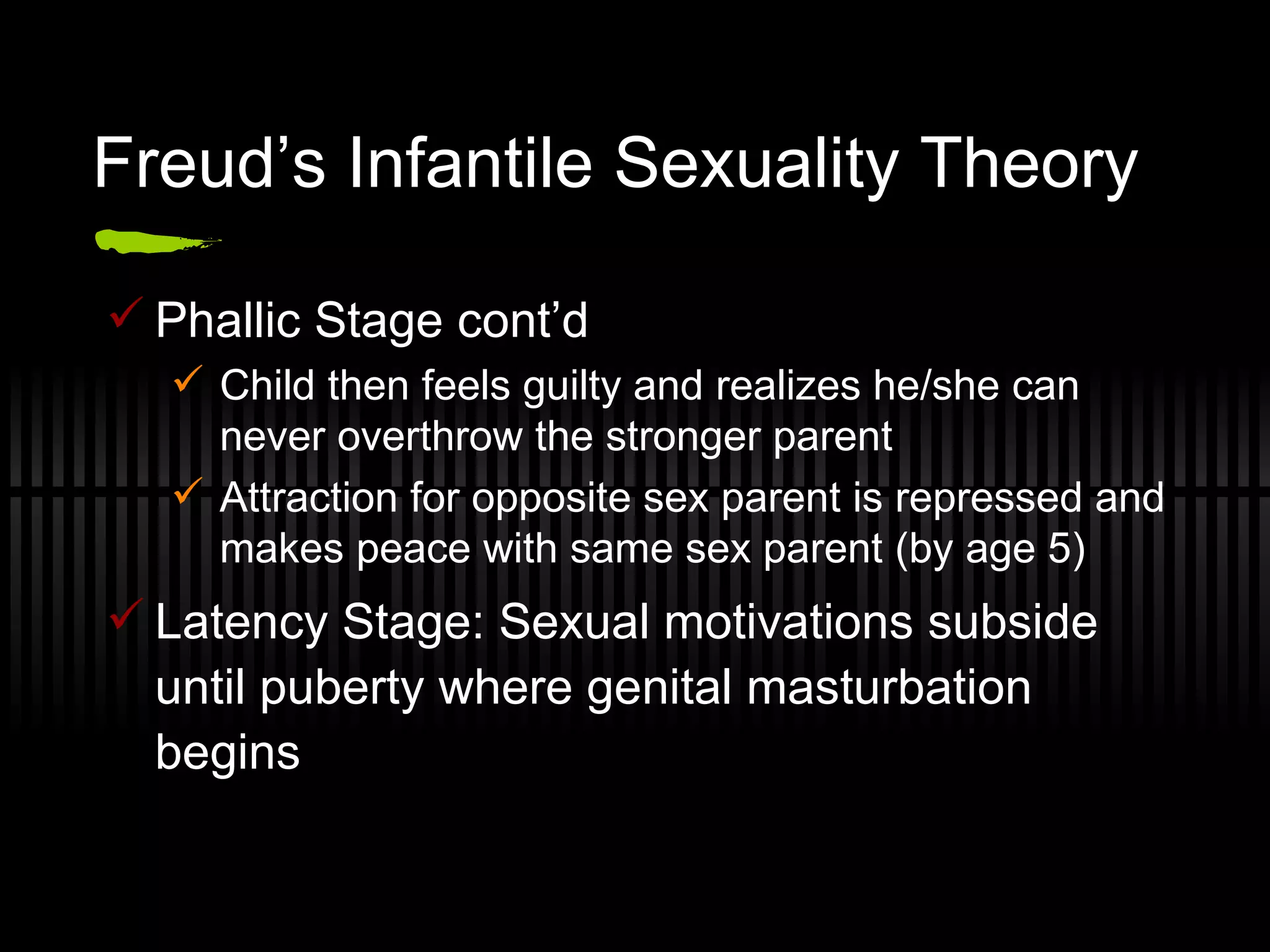 Freud’s Infantile Sexuality Theory

✓ Phallic Stage cont’d

✓ Child then feels guilty and realizes he/she can never overthrow the stronger parent

✓ Attraction for opposite sex parent is repressed and makes peace with same sex parent (by age 5)

✓ Latency Stage: Sexual motivations subside until puberty where genital masturbation begins